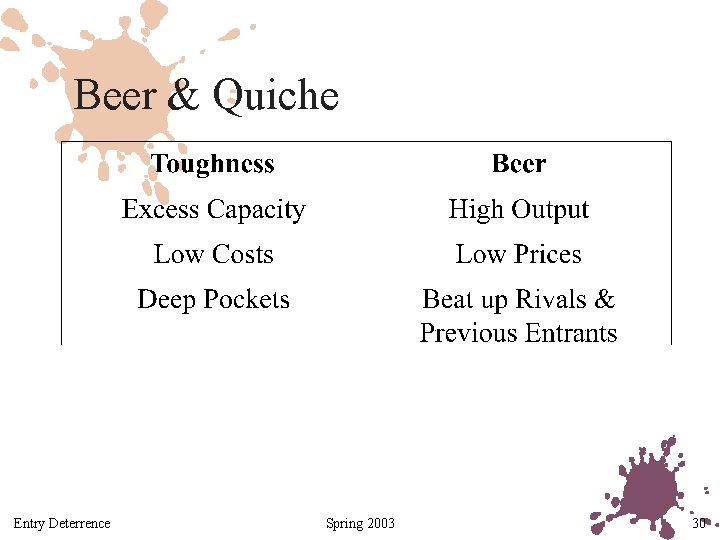 Beer & Quiche

| Toughness | Beer |
|---|---|
| Excess Capacity | High Output |
| Low Costs | Low Prices |
| Deep Pockets | Beat up Rivals & Previous Entrants |

Entry Deterrence

Spring 2003

30